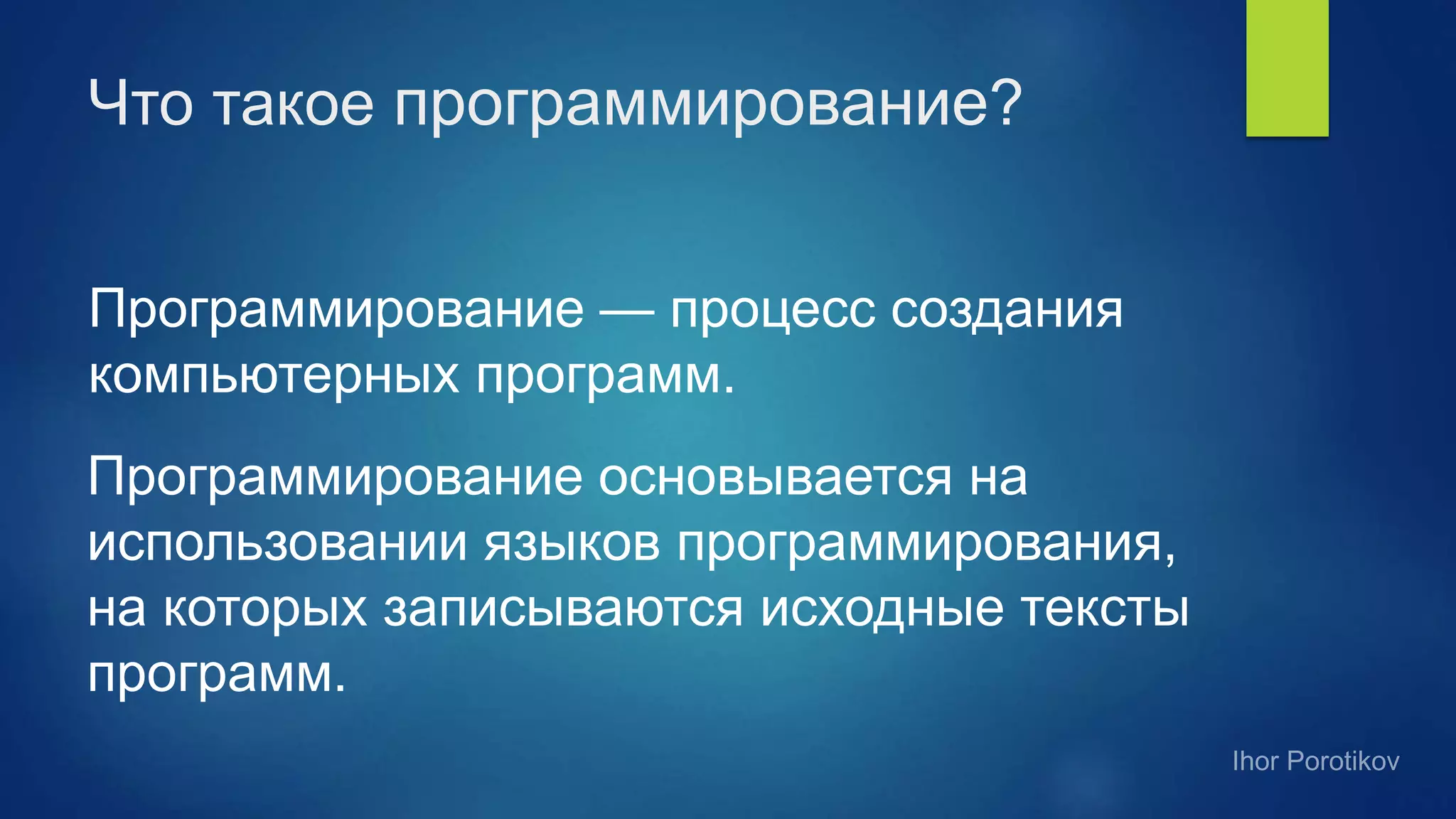 Что такое программирование?

Программирование — процесс создания компьютерных программ.

Программирование основывается на использовании языков программирования, на которых записываются исходные тексты программ.

Ihor Porotikov